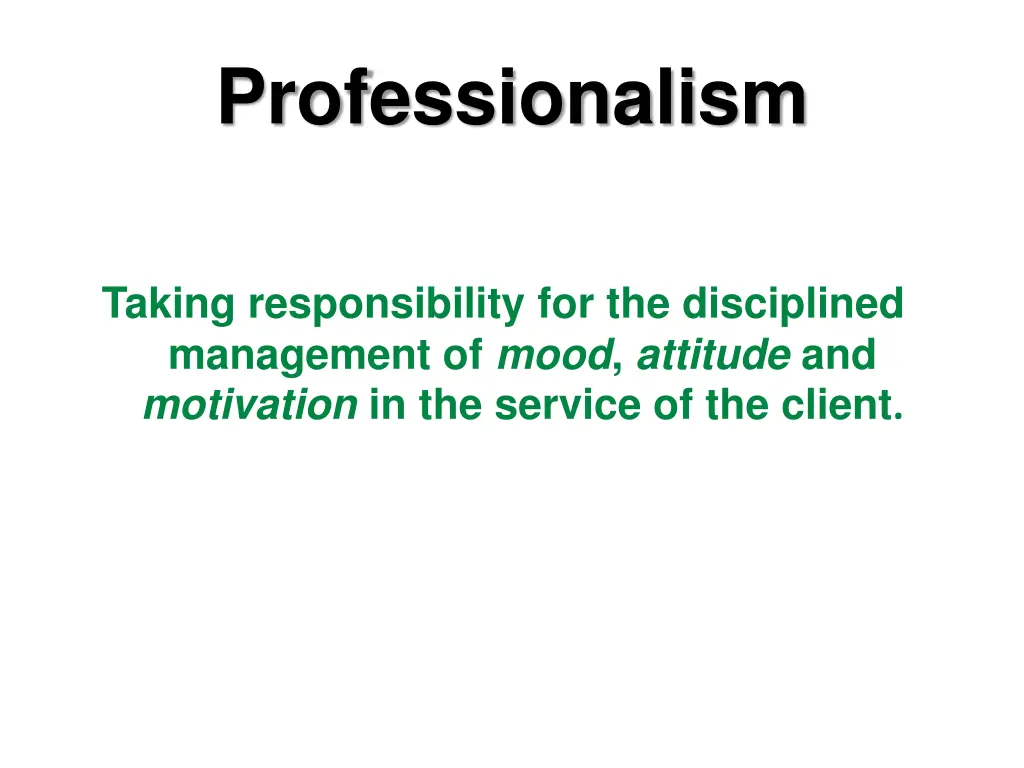 Professionalism

Taking responsibility for the disciplined management of mood, attitude and motivation in the service of the client.